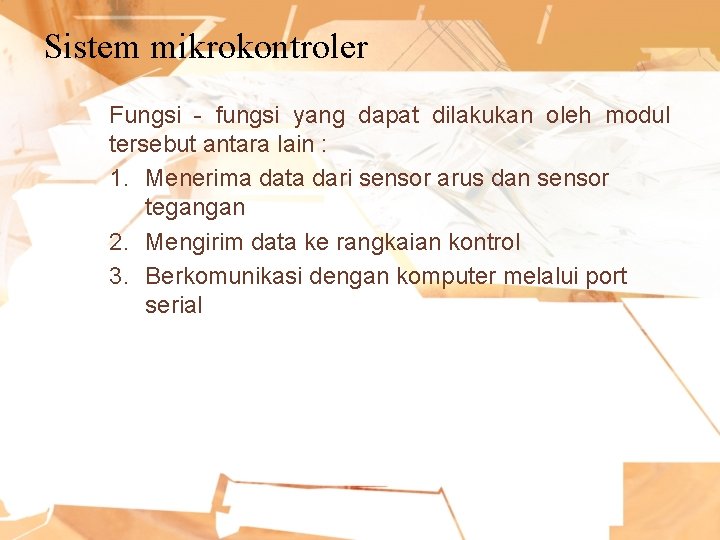 Sistem mikrokontroler

Fungsi - fungsi yang dapat dilakukan oleh modul tersebut antara lain :

1. Menerima data dari sensor arus dan sensor tegangan
2. Mengirim data ke rangkaian kontrol
3. Berkomunikasi dengan komputer melalui port serial